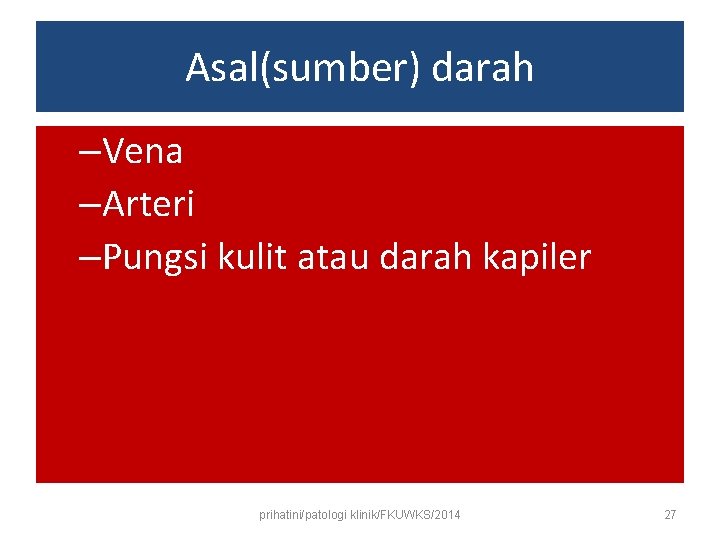 Asal(sumber) darah

–Vena
–Arteri
–Pungsi kulit atau darah kapiler

prihatini/patologi klinik/FKUWKS/2014

27